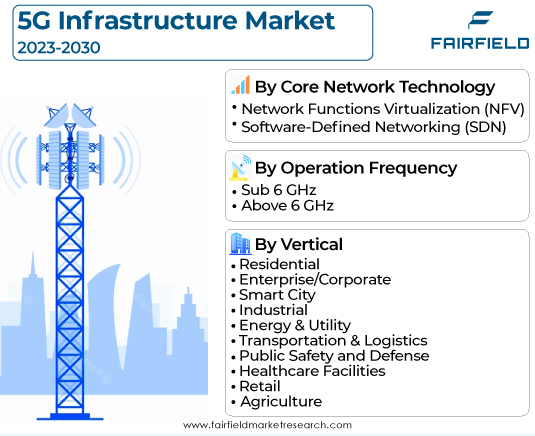 5G Infrastructure Market
2023-2030

FAIRFIELD

By Core Network Technology
• Network Functions Virtualization (NFV)
• Software-Defined Networking (SDN)

By Operation Frequency
• Sub 6 GHz
• Above 6 GHz

By Vertical
• Residential
• Enterprise/Corporate
• Smart City
• Industrial
• Energy & Utility
• Transportation & Logistics
• Public Safety and Defense
• Healthcare Facilities
• Retail
• Agriculture

www.fairfieldmarketresearch.com